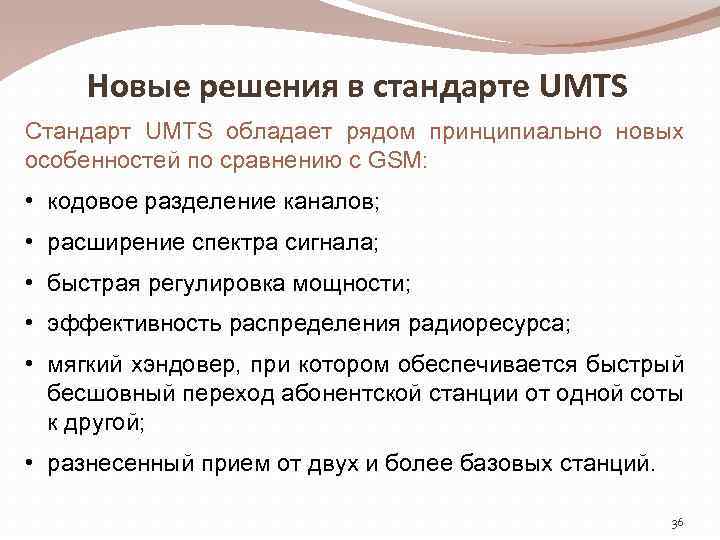 Новые решения в стандарте UMTS

Стандарт UMTS обладает рядом принципиально новых особенностей по сравнению с GSM:

• кодовое разделение каналов;
• расширение спектра сигнала;
• быстрая регулировка мощности;
• эффективность распределения радиоресурса;
• мягкий хэндовер, при котором обеспечивается быстрый бесшовный переход абонентской станции от одной соты к другой;
• разнесенный прием от двух и более базовых станций.

36